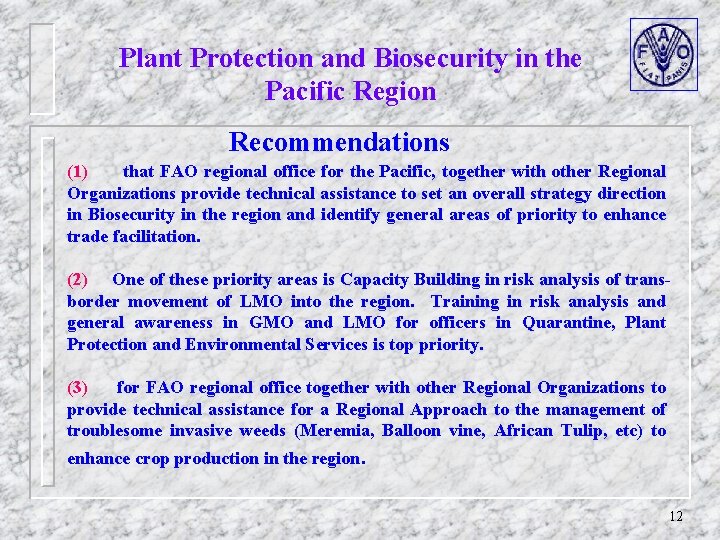 Plant Protection and Biosecurity in the Pacific Region

FAO
FIAT PANIS

Recommendations

(1) that FAO regional office for the Pacific, together with other Regional Organizations provide technical assistance to set an overall strategy direction in Biosecurity in the region and identify general areas of priority to enhance trade facilitation.

(2) One of these priority areas is Capacity Building in risk analysis of trans-border movement of LMO into the region. Training in risk analysis and general awareness in GMO and LMO for officers in Quarantine, Plant Protection and Environmental Services is top priority.

(3) for FAO regional office together with other Regional Organizations to provide technical assistance for a Regional Approach to the management of troublesome invasive weeds (Meremia, Balloon vine, African Tulip, etc) to enhance crop production in the region.

12